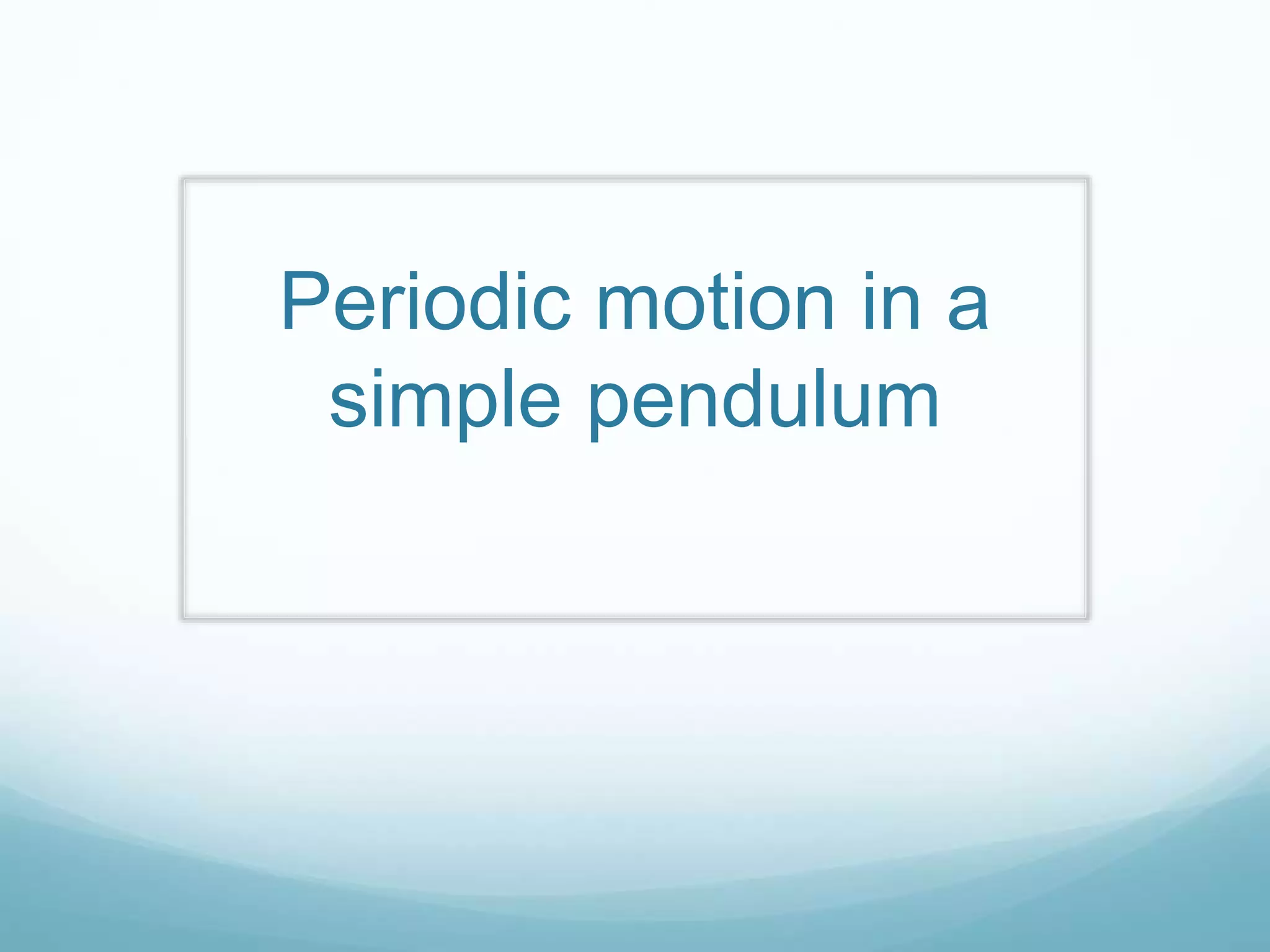 Periodic motion in a simple pendulum